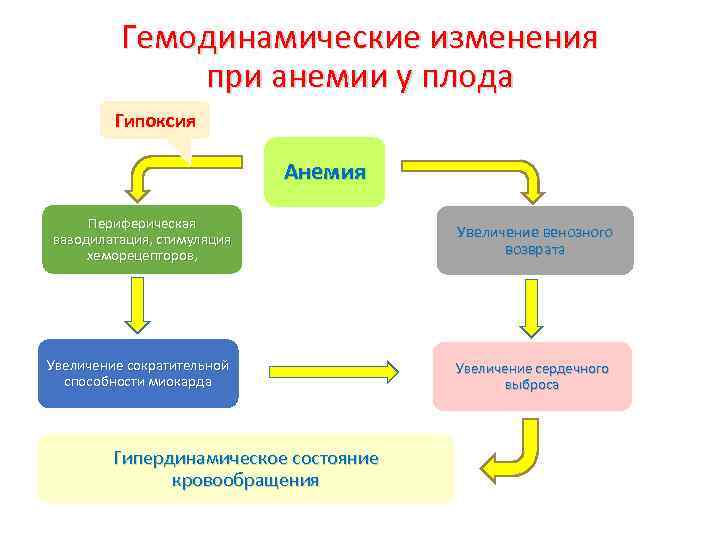 Гемодинамические изменения при анемии у плода

Гипоксия

Анемия

Периферическая вазодилатация, стимуляция хеморецепторов,

Увеличение венозного возврата

Увеличение сократительной способности миокарда

Увеличение сердечного выброса

Гипердинамическое состояние кровообращения